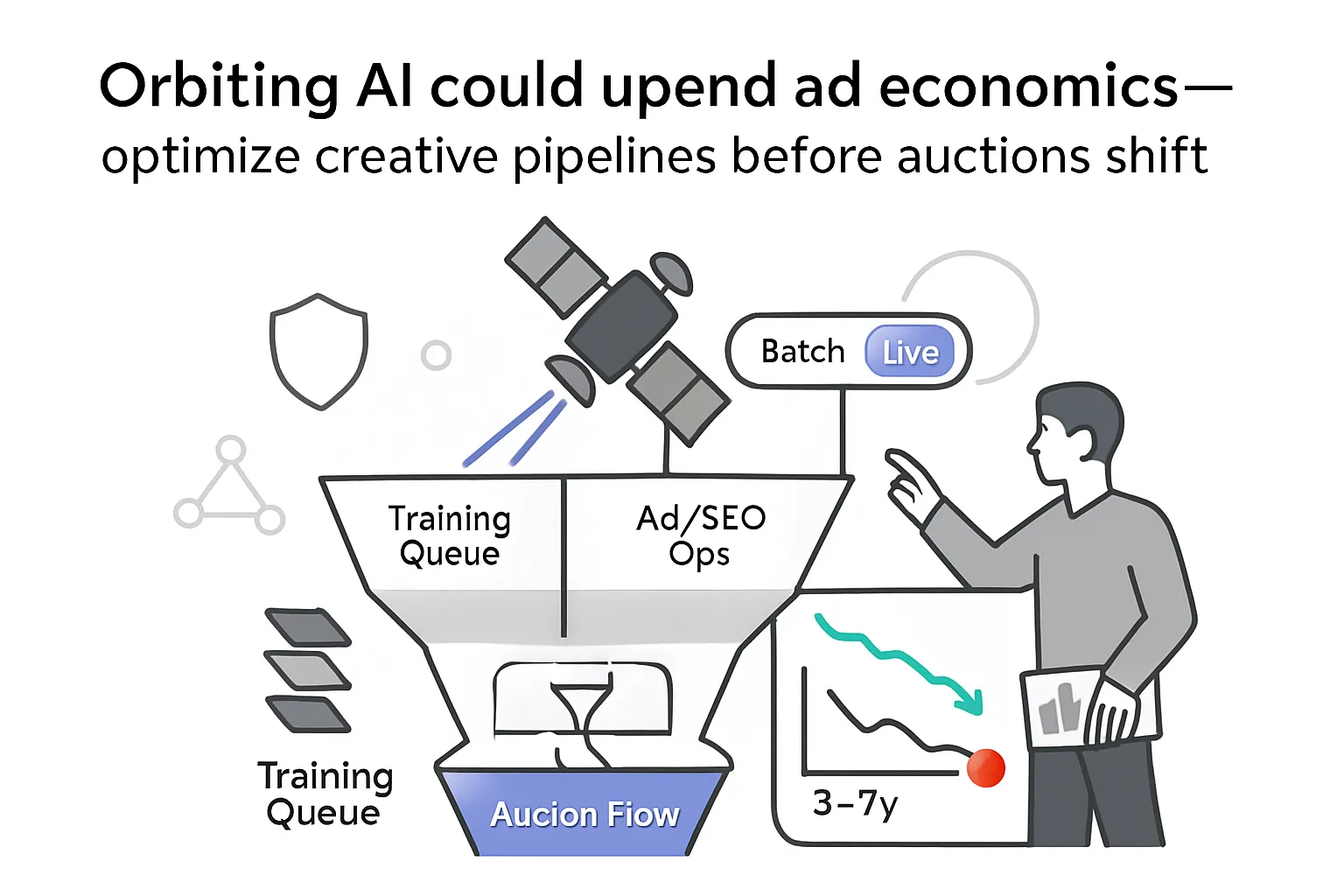 Orbiting AI could upend ad economics—
optimize creative pipelines before auctions shift

Batch Live

Training Queue

Ad/SEO Ops

Training Queue

Aucion Fiow

3–7y